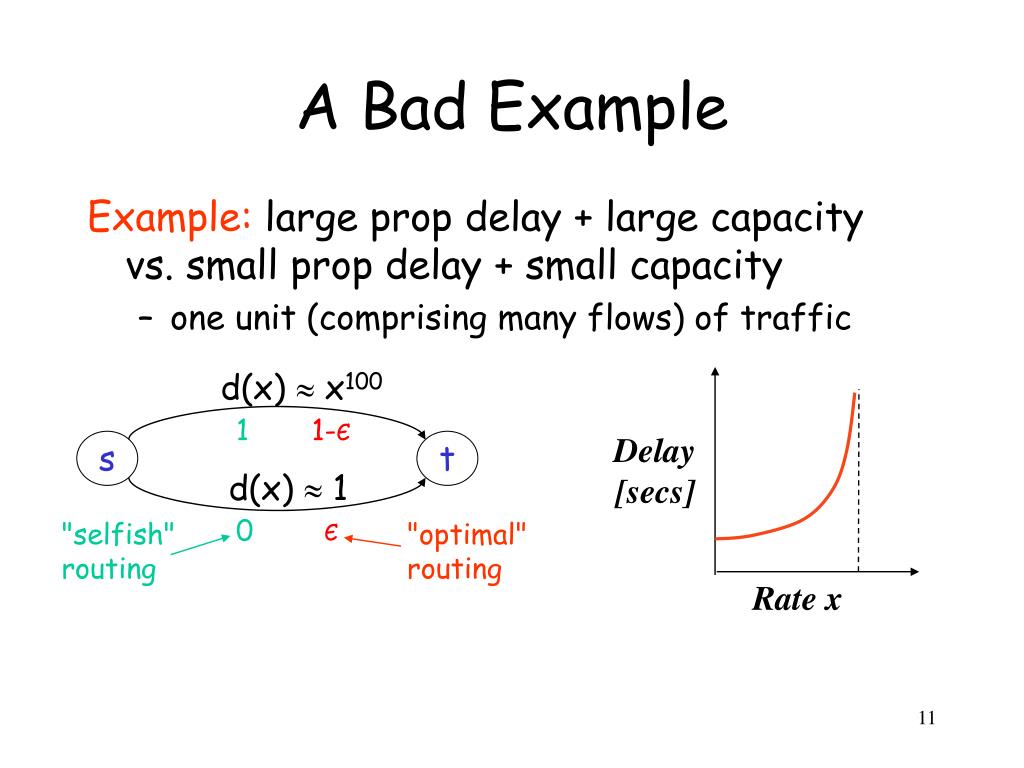 A Bad Example

Example: large prop delay + large capacity vs. small prop delay + small capacity

– one unit (comprising many flows) of traffic

$d(x) \approx x^{100}$

1 $1-\epsilon$

s t

$d(x) \approx 1$

"selfish" routing 0 $\epsilon$ "optimal" routing

Delay [secs]

Rate x

11